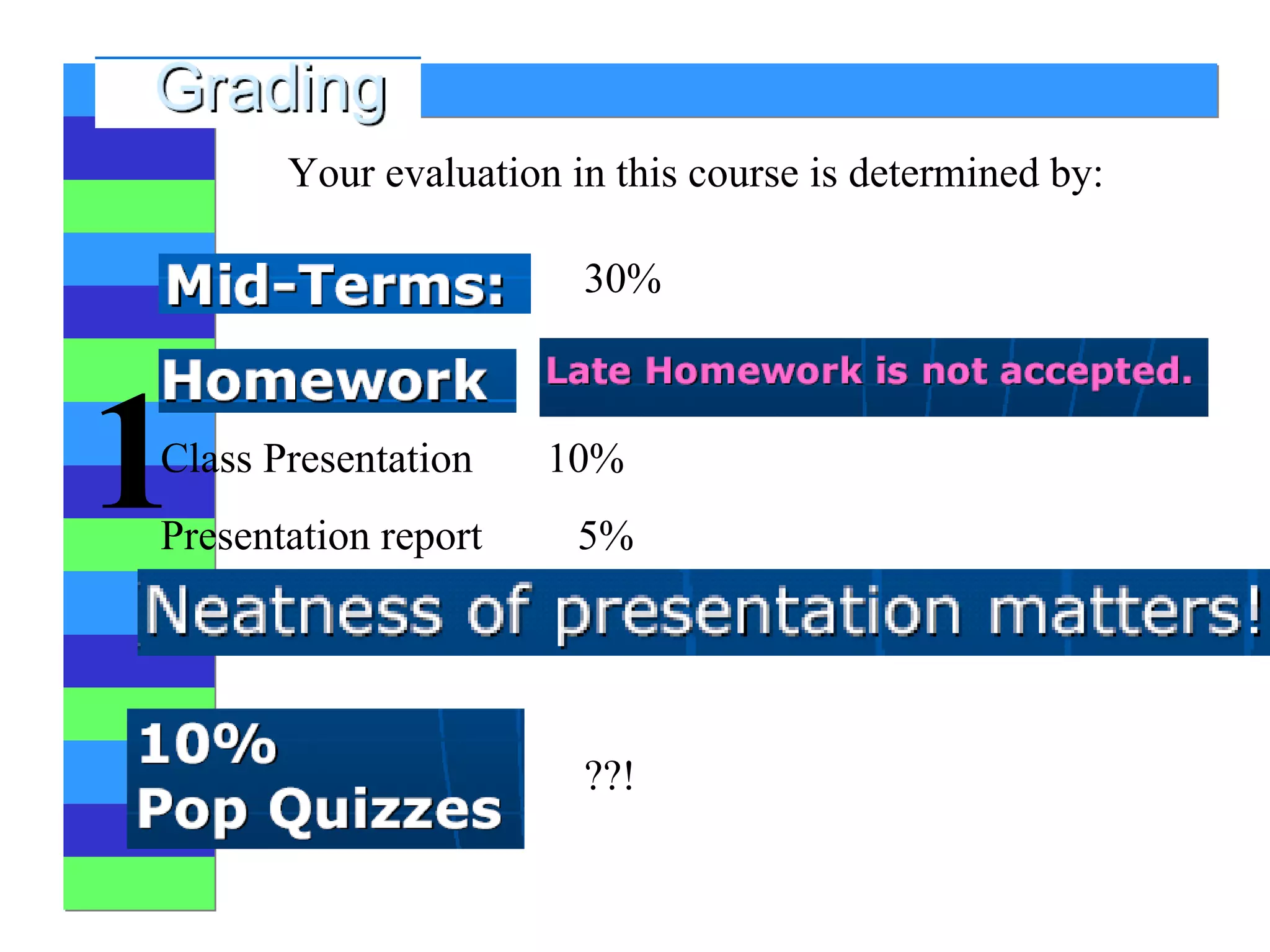 Grading

Your evaluation in this course is determined by:

Mid-Terms: 30%

Homework

Late Homework is not accepted.

1

Class Presentation 10%

Presentation report 5%

Neatness of presentation matters!

10%
Pop Quizzes

??!